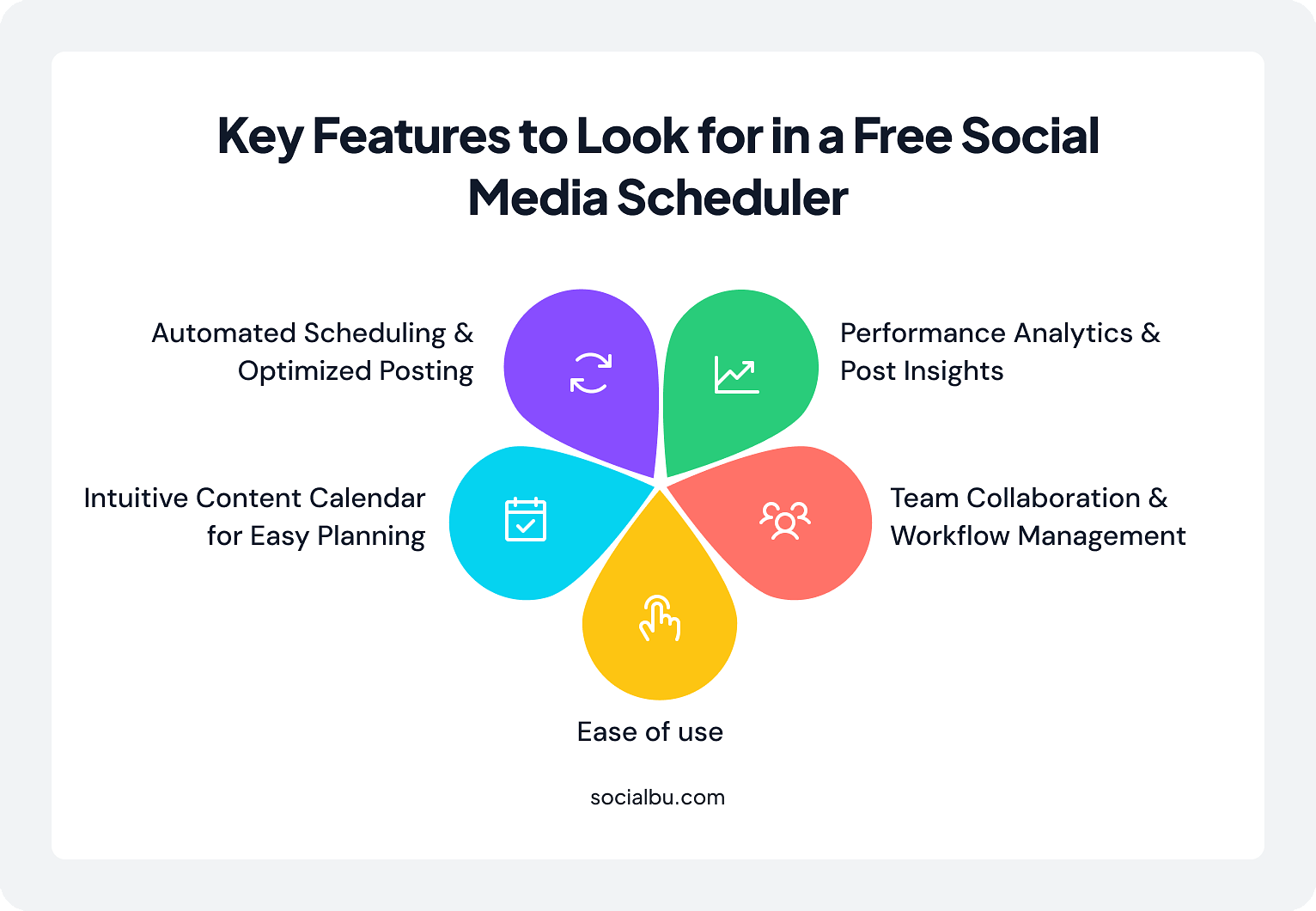 Key Features to Look for in a Free Social Media Scheduler

Automated Scheduling & Optimized Posting

Performance Analytics & Post Insights

Intuitive Content Calendar for Easy Planning

Team Collaboration & Workflow Management

Ease of use

socialbu.com